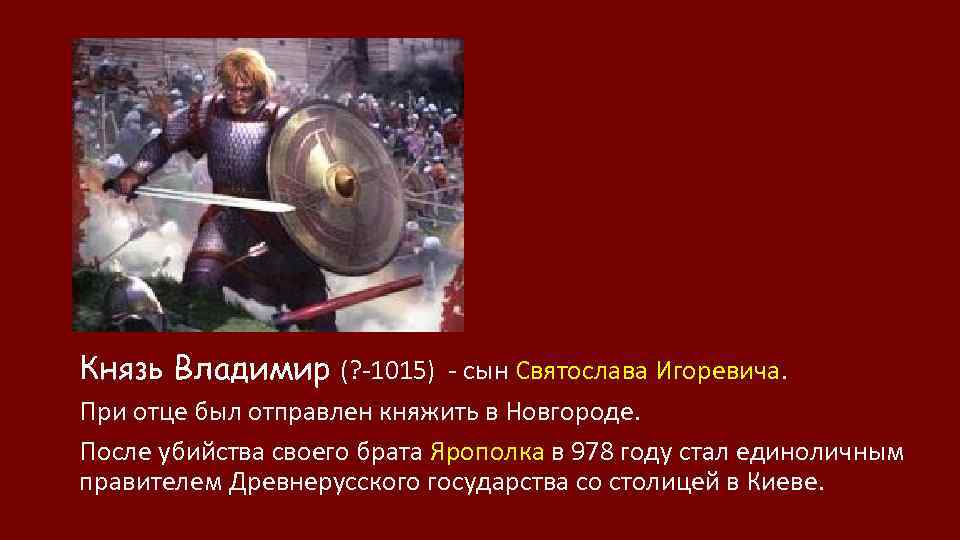 Князь Владимир (?-1015) - сын Святослава Игоревича.

При отце был отправлен княжить в Новгороде.

После убийства своего брата Ярополка в 978 году стал единоличным правителем Древнерусского государства со столицей в Киеве.